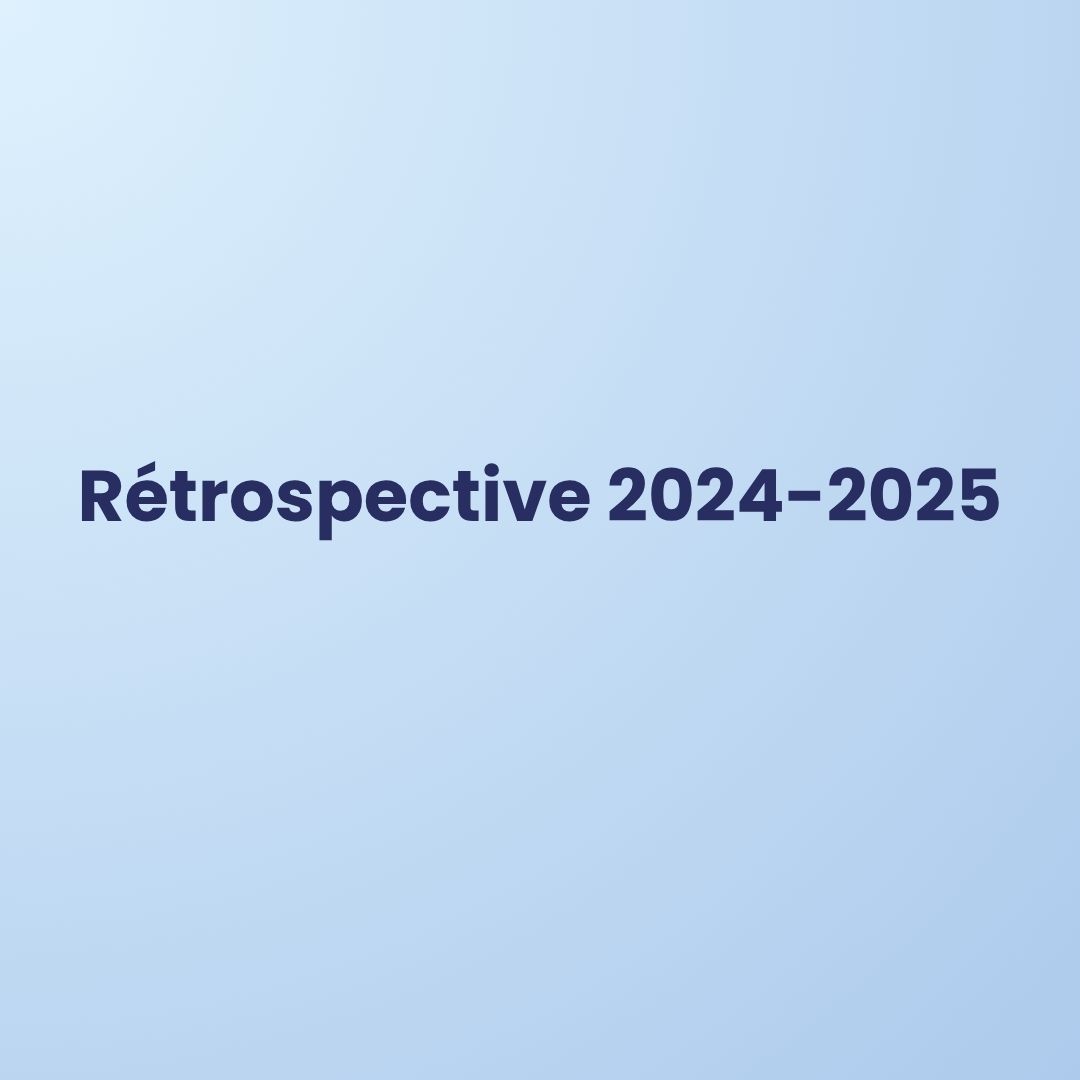 Rétrospective 2024-2025